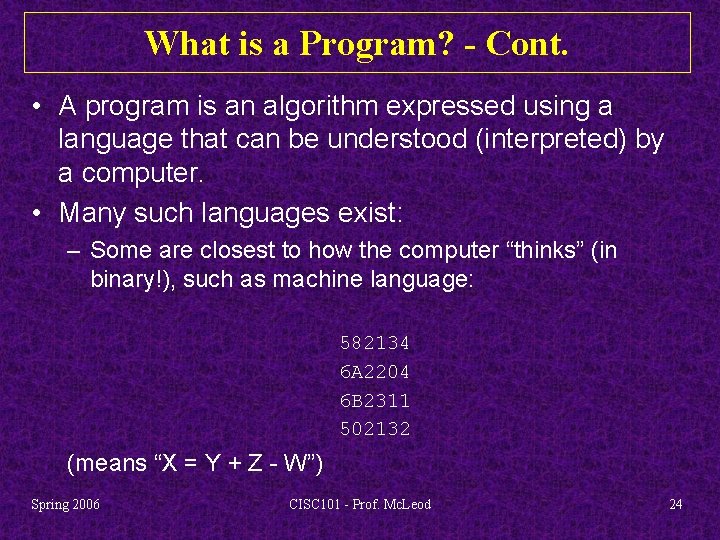 What is a Program? - Cont.

• A program is an algorithm expressed using a language that can be understood (interpreted) by a computer.

• Many such languages exist:

– Some are closest to how the computer “thinks” (in binary!), such as machine language:

582134
6A2204
6B2311
502132

(means “X = Y + Z - W”)

Spring 2006

CISC101 - Prof. McLeod

24